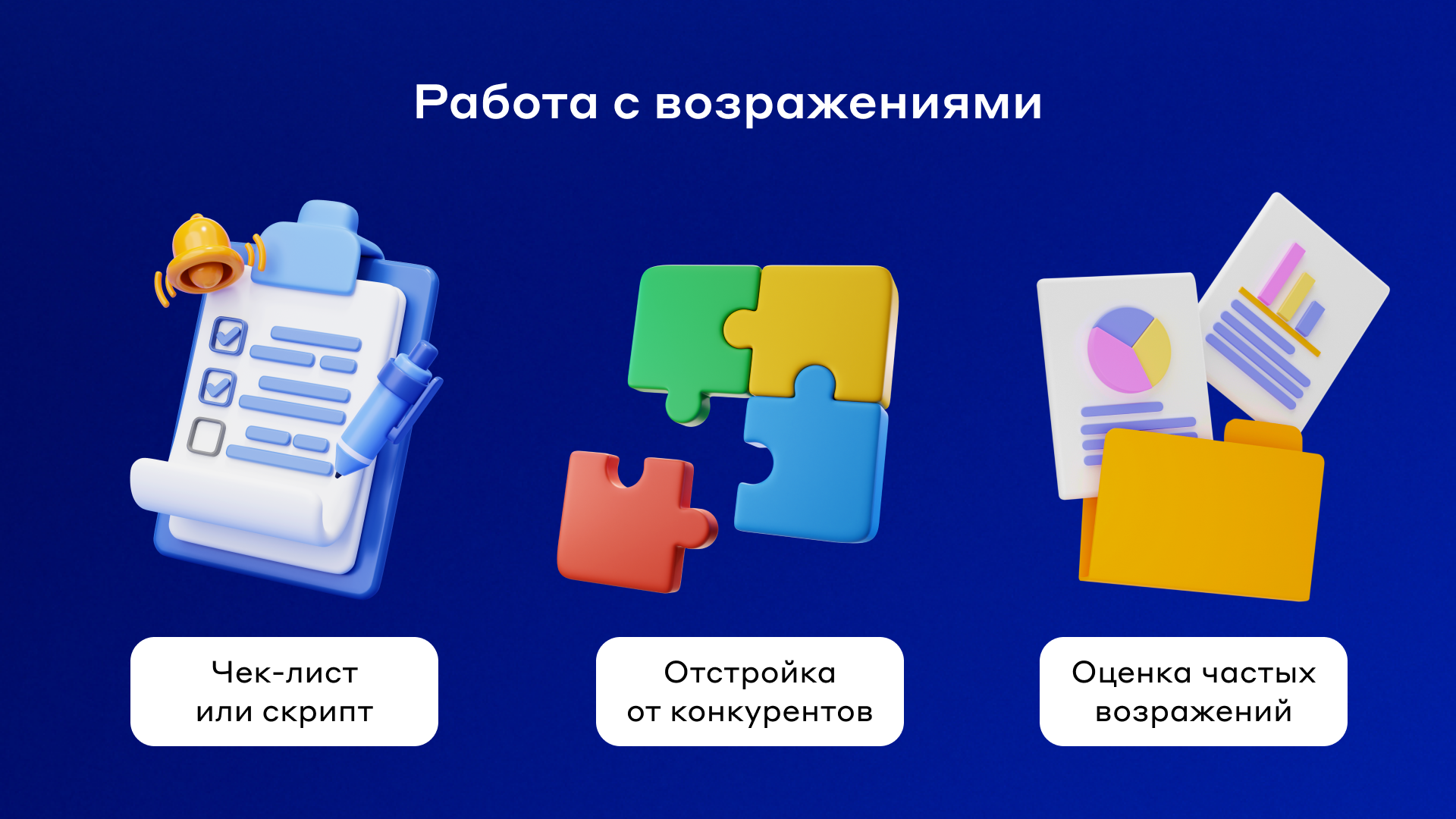 Работа с возражениями

Чек-лист или скрипт

Отстройка от конкурентов

Оценка частых возражений